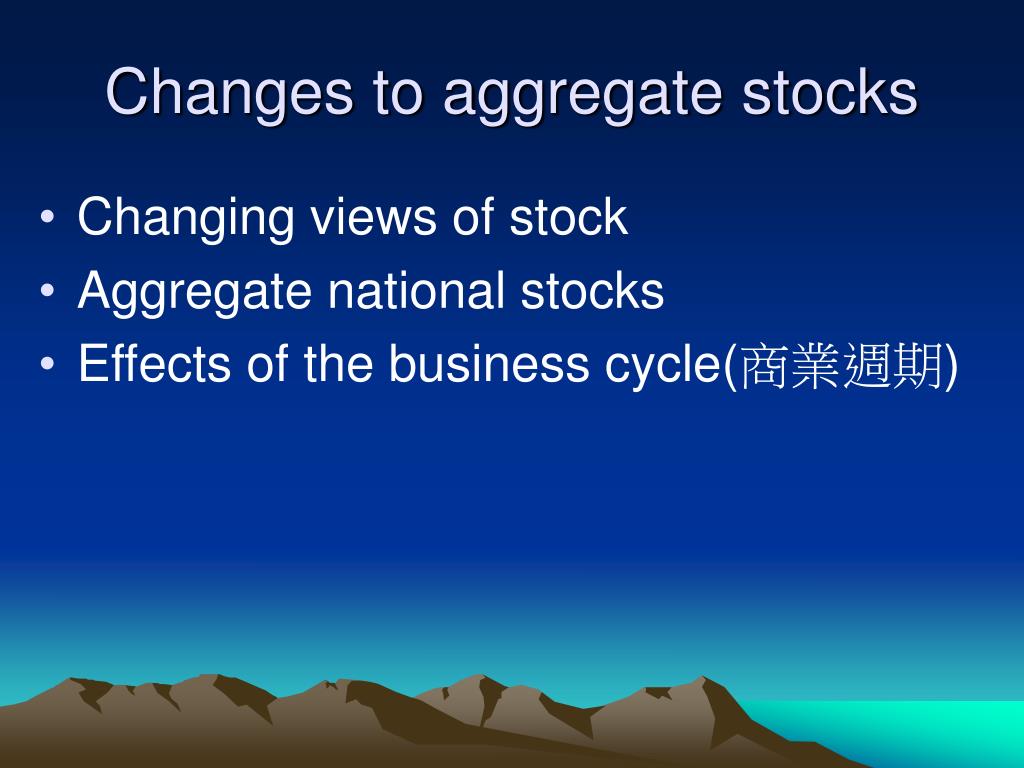 Changes to aggregate stocks

• Changing views of stock
• Aggregate national stocks
• Effects of the business cycle(商業週期)